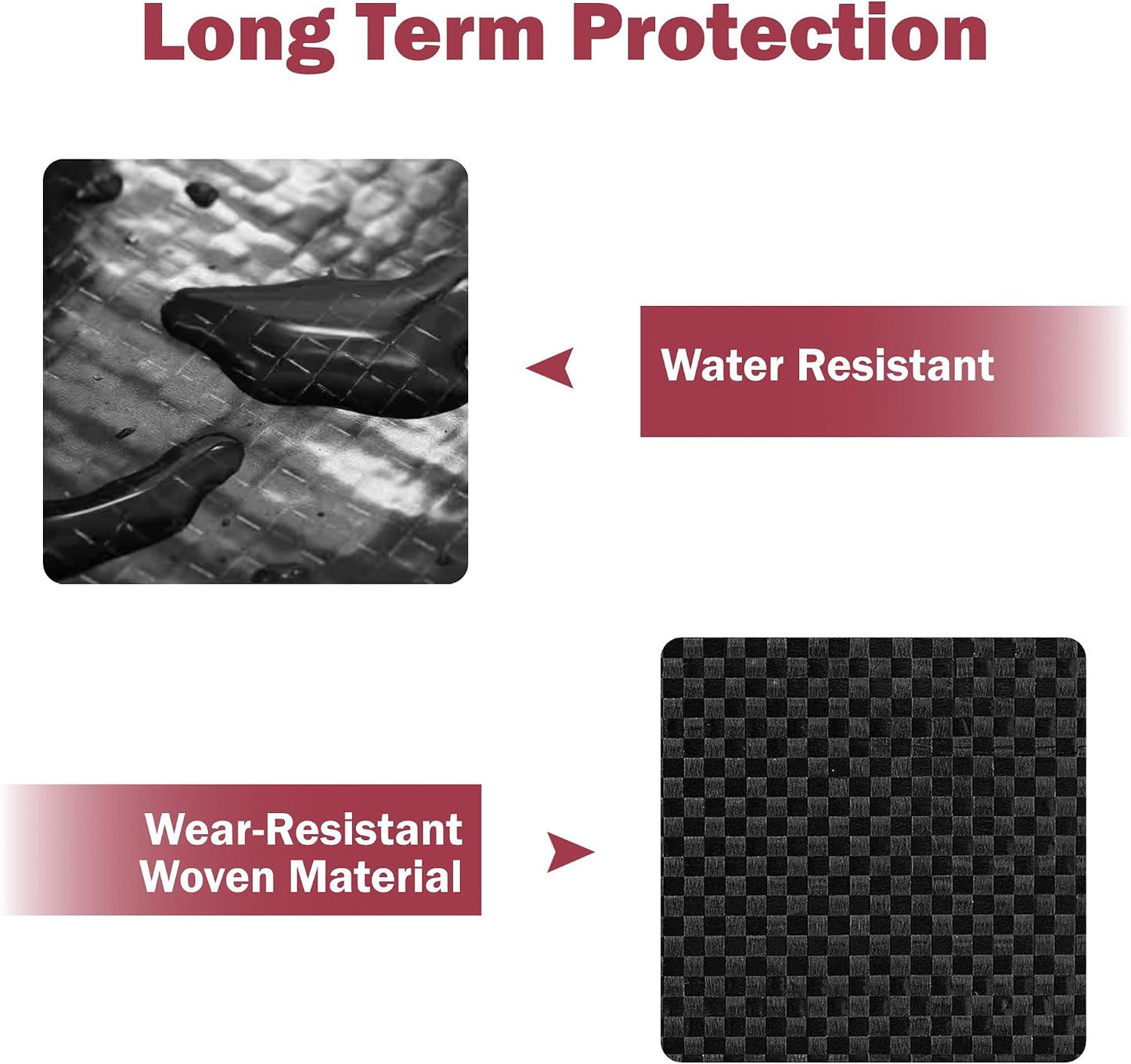 Long Term Protection

Water Resistant

Wear-Resistant Woven Material